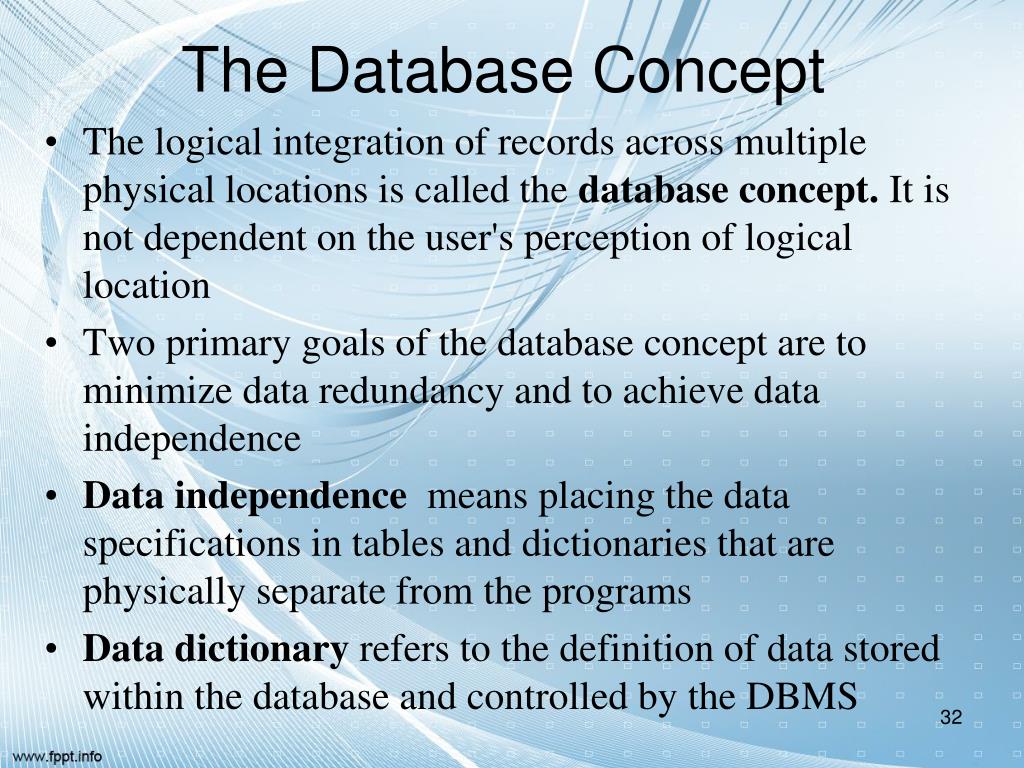 The Database Concept

• The logical integration of records across multiple physical locations is called the database concept. It is not dependent on the user's perception of logical location

• Two primary goals of the database concept are to minimize data redundancy and to achieve data independence

• Data independence means placing the data specifications in tables and dictionaries that are physically separate from the programs

• Data dictionary refers to the definition of data stored within the database and controlled by the DBMS

32

www.fppt.info